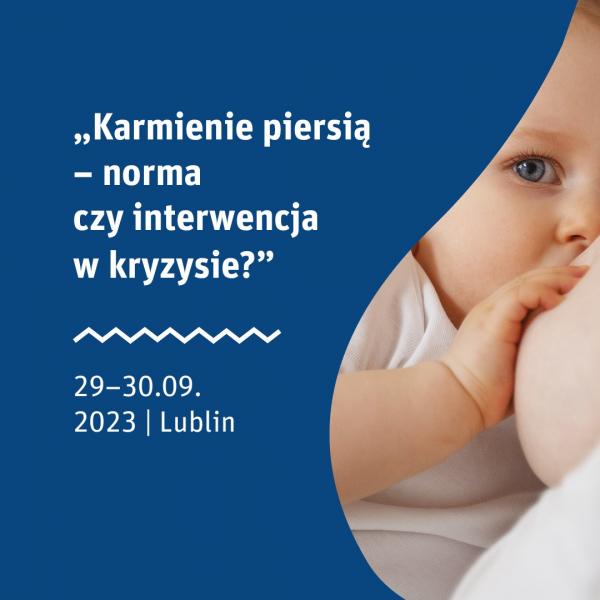 „Karmienie piersią – norma czy interwencja w kryzysie?”

29–30.09. 2023 | Lublin